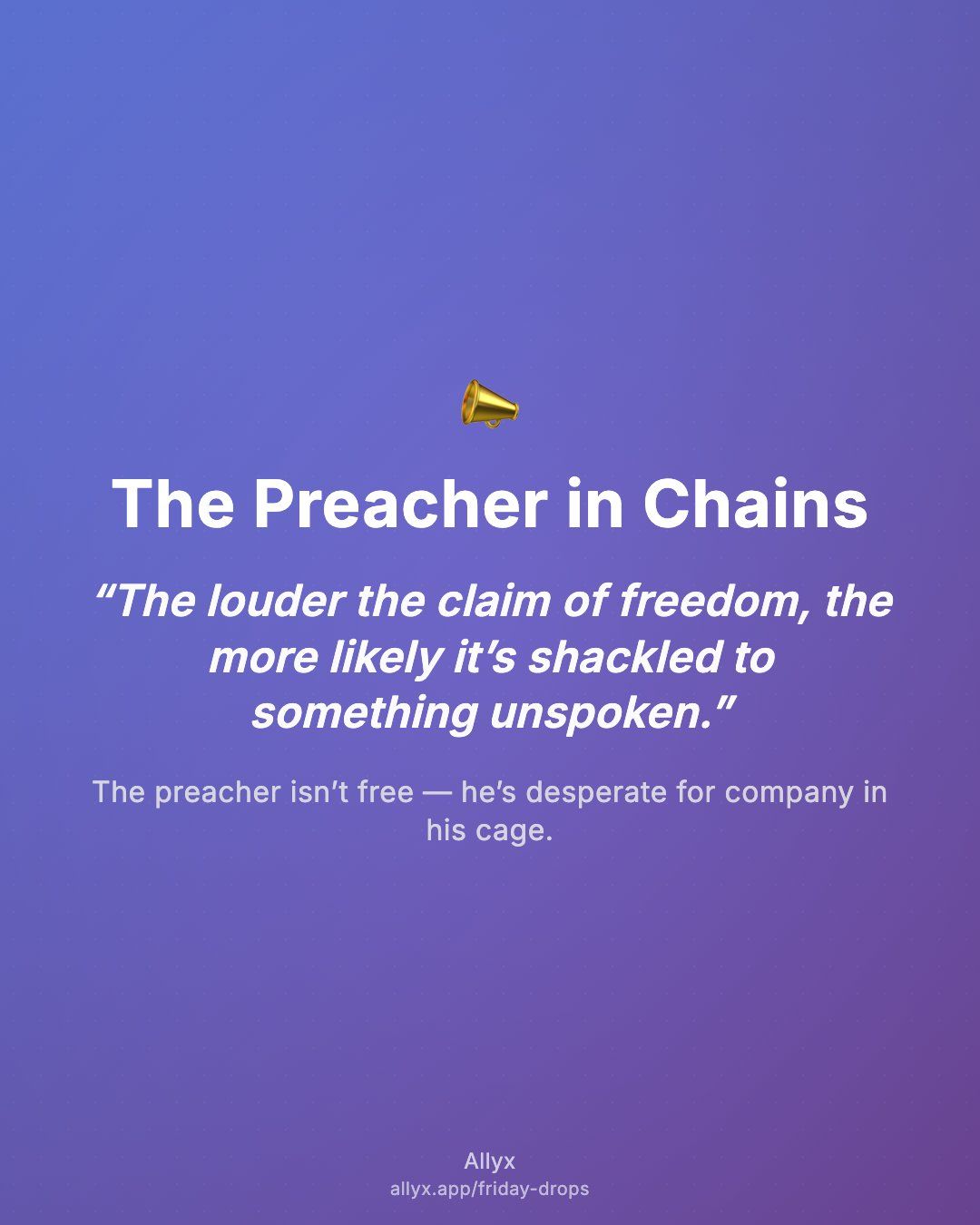 📣

The Preacher in Chains

“The louder the claim of freedom, the more likely it’s shackled to something unspoken.”

The preacher isn’t free — he’s desperate for company in his cage.

Allyx
allyx.app/friday-drops